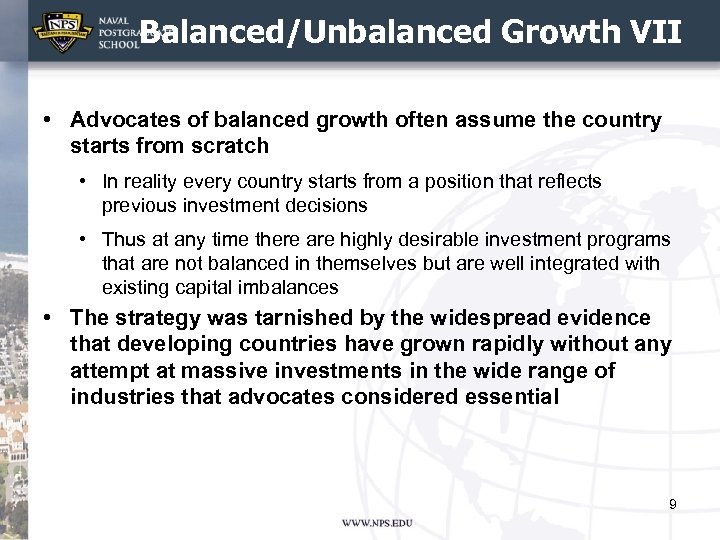 NPS

NAVAL POSTGRADUATE SCHOOL

Balanced/Unbalanced Growth VII

• Advocates of balanced growth often assume the country starts from scratch

• In reality every country starts from a position that reflects previous investment decisions

• Thus at any time there are highly desirable investment programs that are not balanced in themselves but are well integrated with existing capital imbalances

• The strategy was tarnished by the widespread evidence that developing countries have grown rapidly without any attempt at massive investments in the wide range of industries that advocates considered essential

9

WWW.NPS.EDU